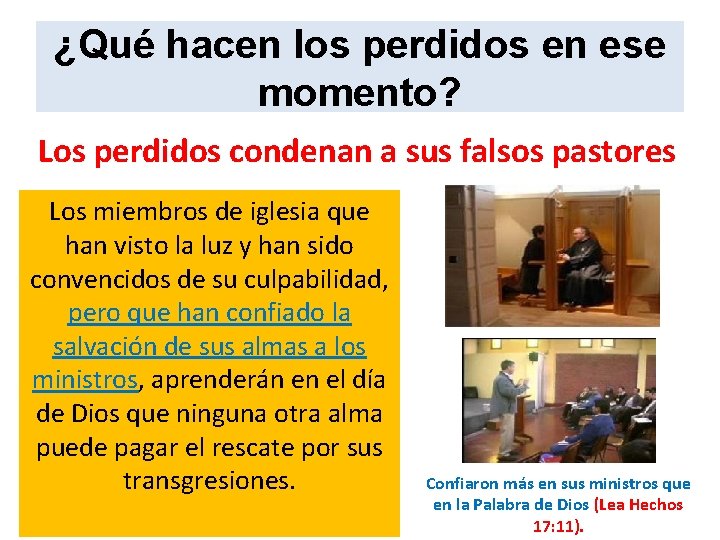 ¿Qué hacen los perdidos en ese momento?

Los perdidos condenan a sus falsos pastores

Los miembros de iglesia que han visto la luz y han sido convencidos de su culpabilidad, pero que han confiado la salvación de sus almas a los ministros, aprenderán en el día de Dios que ninguna otra alma puede pagar el rescate por sus transgresiones.

Confiaron más en sus ministros que en la Palabra de Dios (Lea Hechos 17:11).